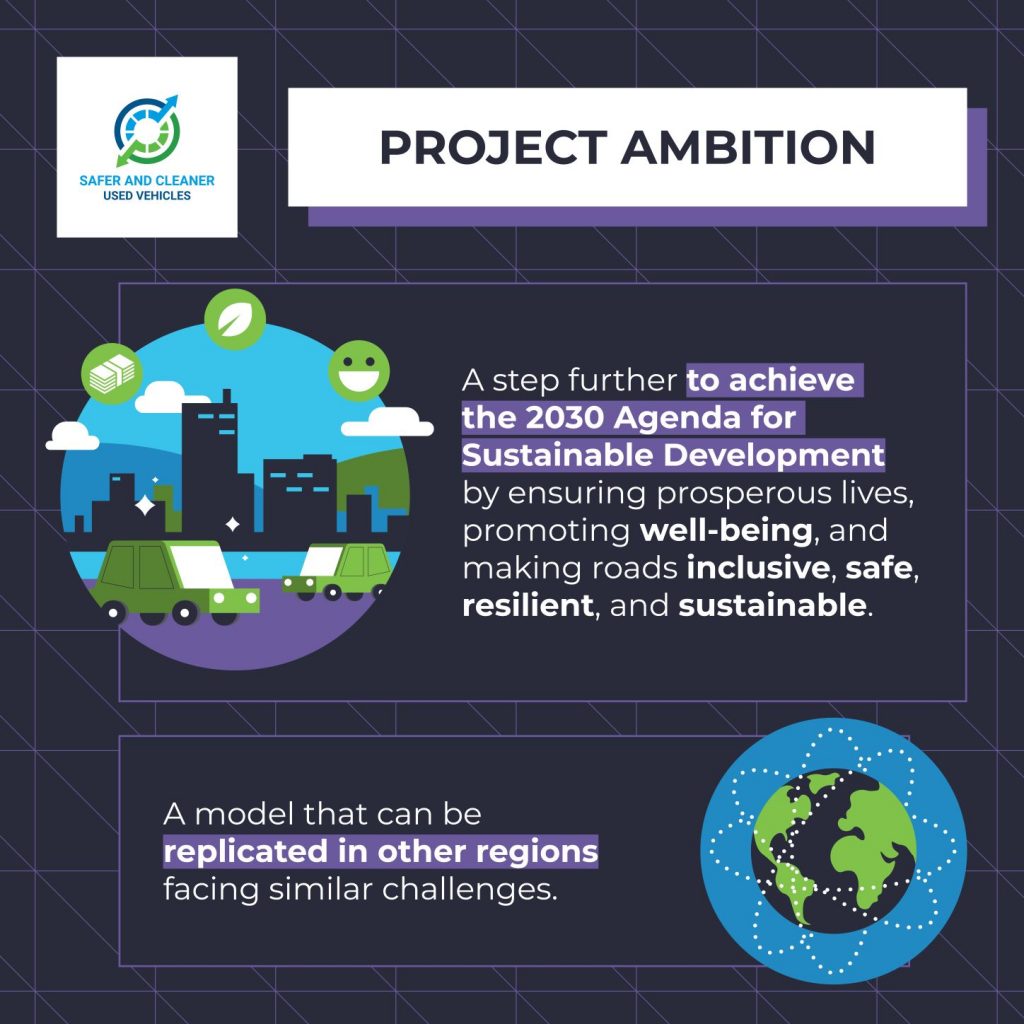 SAFER AND CLEANER
USED VEHICLES

PROJECT AMBITION

A step further to achieve the 2030 Agenda for Sustainable Development by ensuring prosperous lives, promoting well-being, and making roads inclusive, safe, resilient, and sustainable.

A model that can be replicated in other regions facing similar challenges.